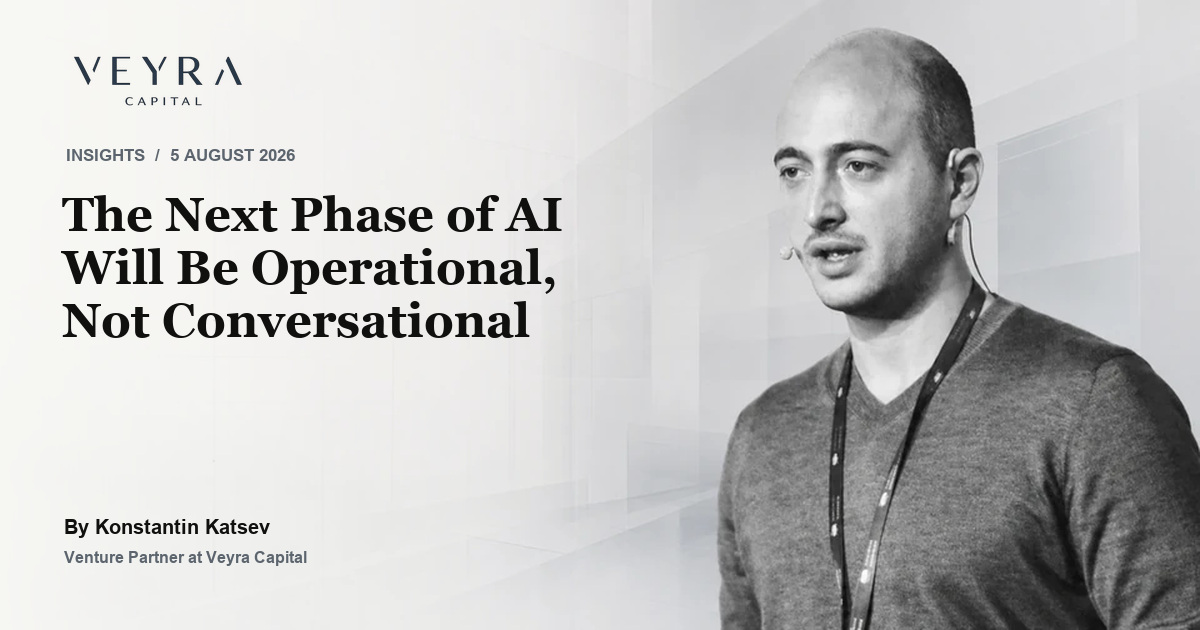 VEYRA
CAPITAL

INSIGHTS / 5 AUGUST 2026

The Next Phase of AI Will Be Operational, Not Conversational

By Konstantin Katsev

Venture Partner at Veyra Capital